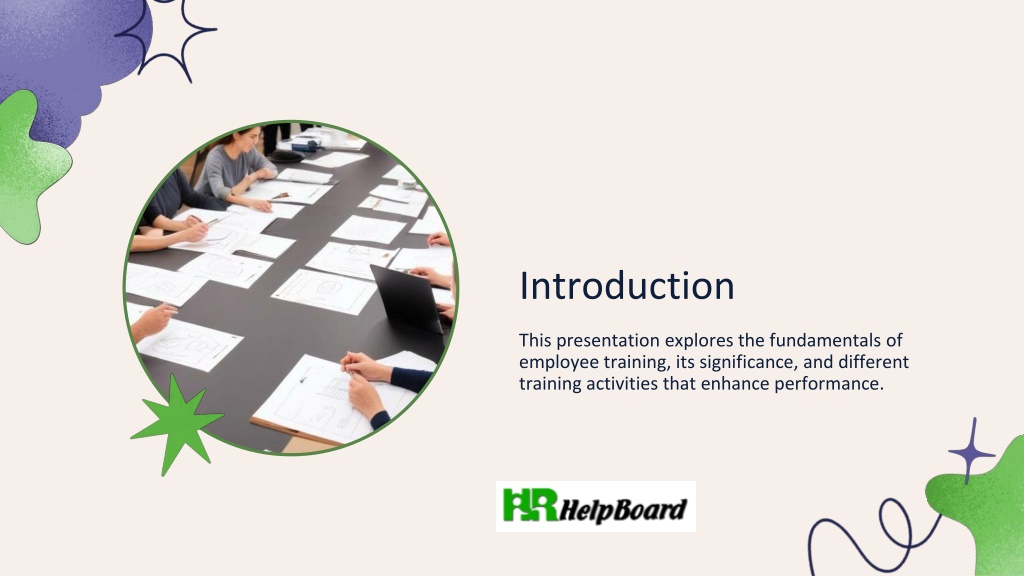 Introduction

This presentation explores the fundamentals of employee training, its significance, and different training activities that enhance performance.

HR HelpBoard